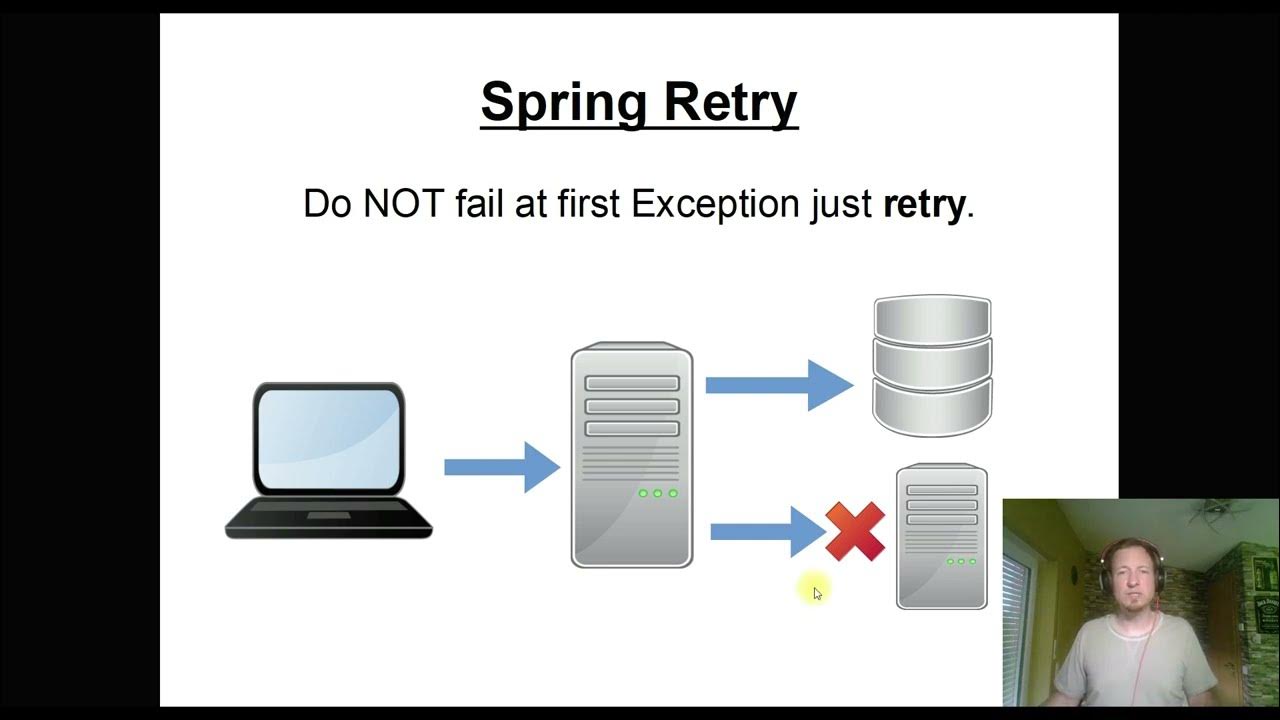 Spring Retry

Do NOT fail at first Exception just retry.